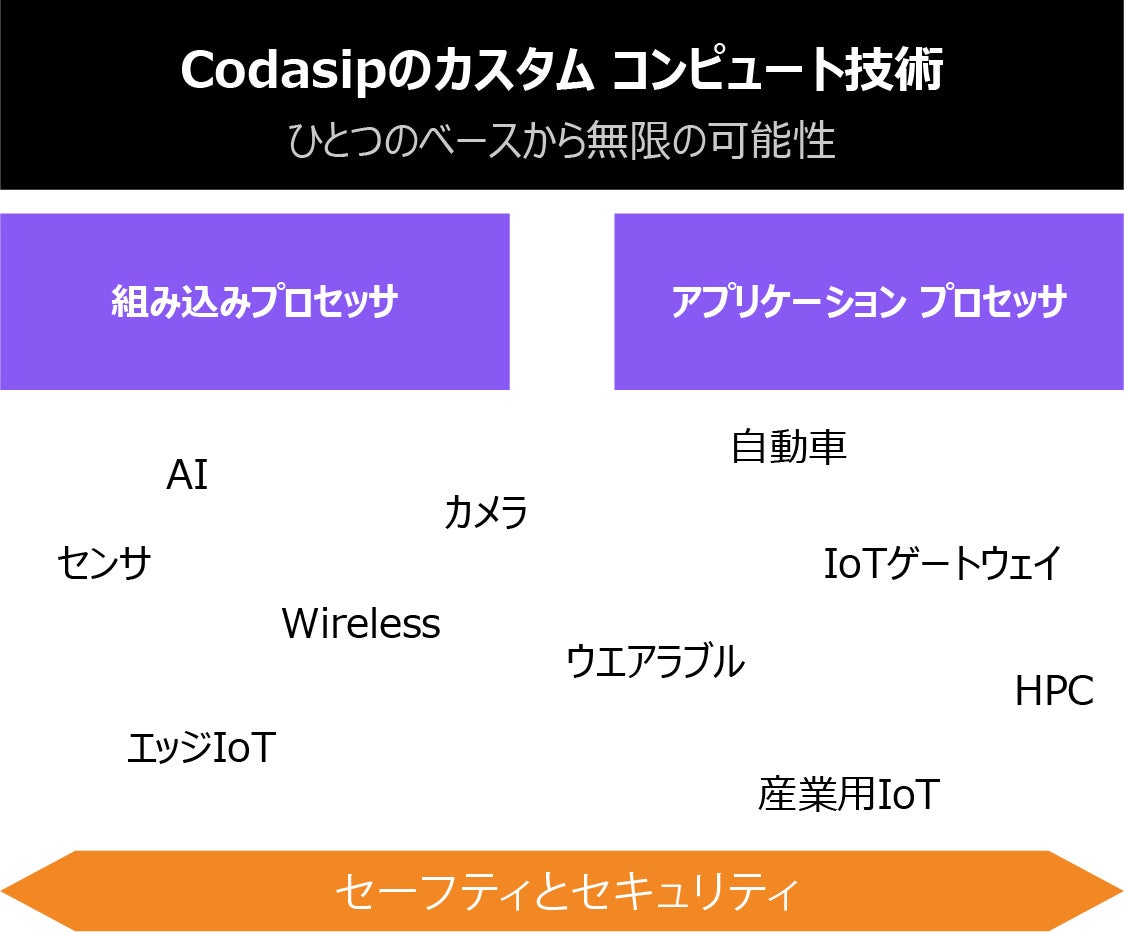 Codasipのカスタム コンピュート技術
ひとつのベースから無限の可能性

組み込みプロセッサ

アプリケーション プロセッサ

自動車

AI

カメラ

センサ

IoTゲートウェイ

Wireless

ウエアラブル

HPC

エッジIoT

産業用IoT

セーフティとセキュリティ